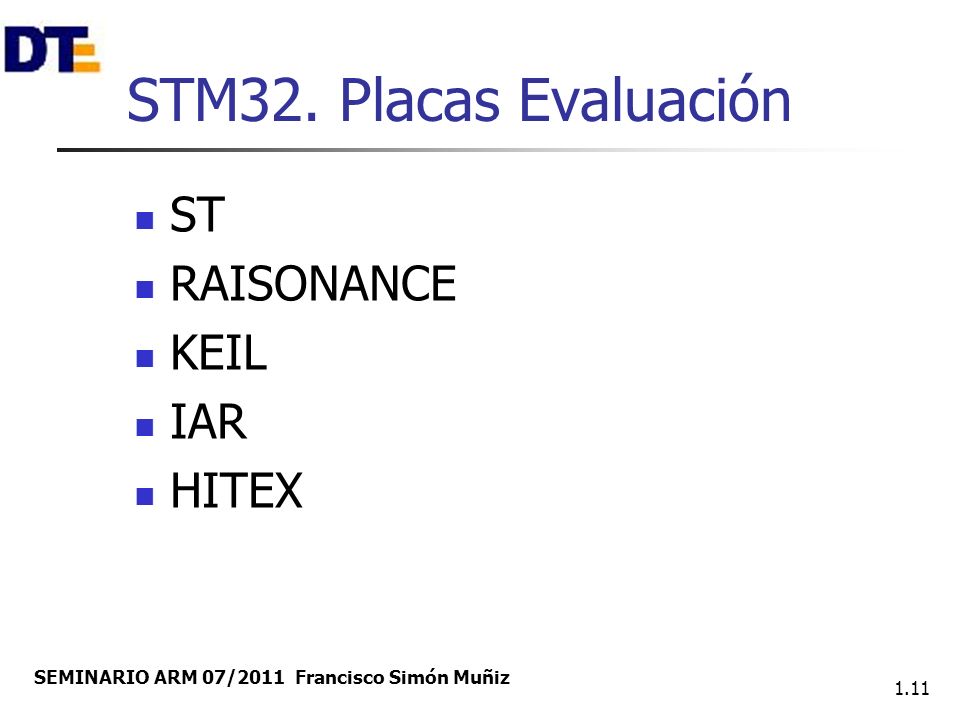 DTE

STM32. Placas Evaluación

- ST
- RAISONANCE
- KEIL
- IAR
- HITEX

SEMINARIO ARM 07/2011 Francisco Simón Muñiz

1.11